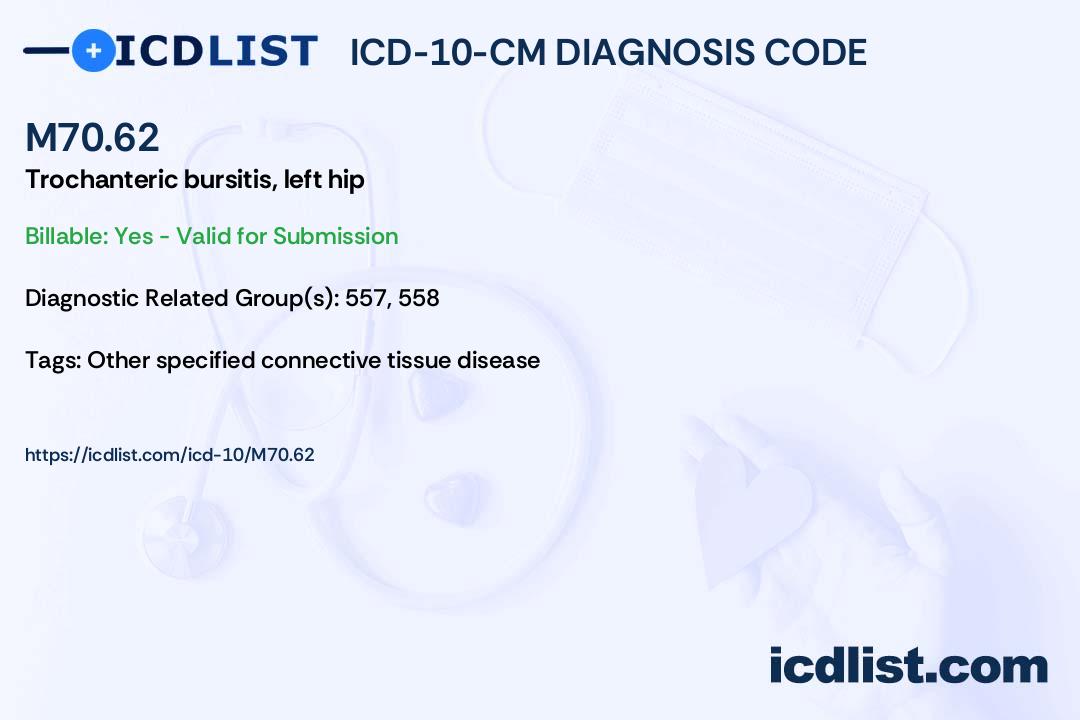 ICDLIST ICD-10-CM DIAGNOSIS CODE

M70.62
Trochanteric bursitis, left hip

Billable: Yes - Valid for Submission

Diagnostic Related Group(s): 557, 558

Tags: Other specified connective tissue disease

https://icdlist.com/icd-10/M70.62

icdlist.com